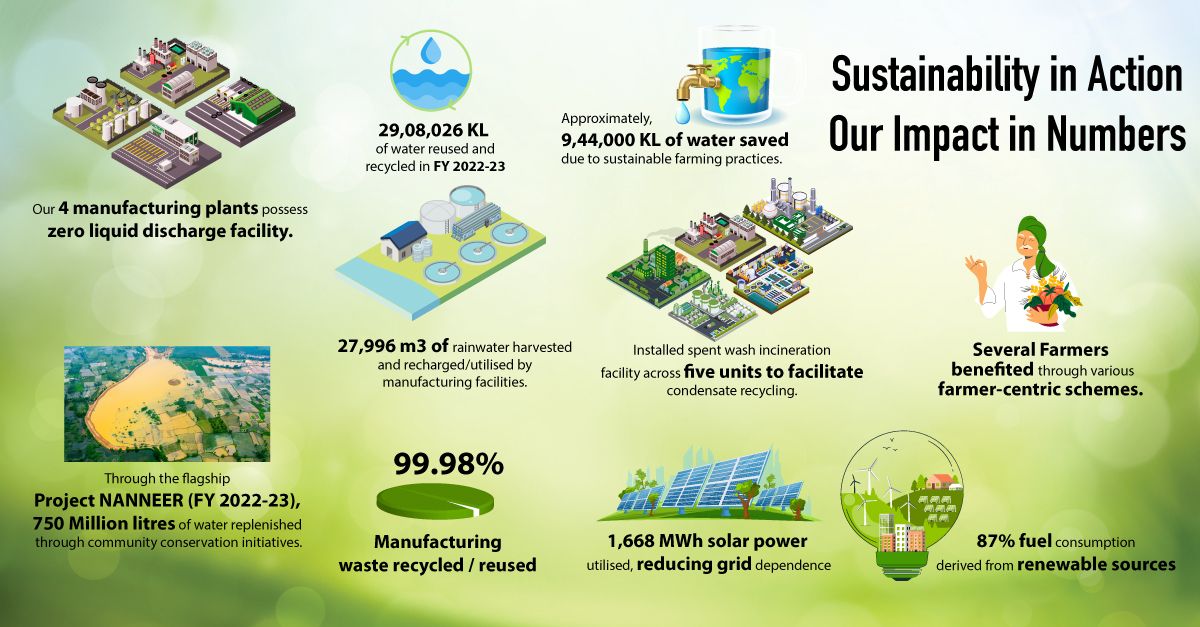 Sustainability in Action
Our Impact in Numbers

Our 4 manufacturing plants possess zero liquid discharge facility.

29,08,026 KL of water reused and recycled in FY 2022-23

Approximately, 9,44,000 KL of water saved due to sustainable farming practices.

27,996 m3 of rainwater harvested and recharged/utilised by manufacturing facilities.

Installed spent wash incineration facility across five units to facilitate condensate recycling.

Several Farmers benefited through various farmer-centric schemes.

Through the flagship Project NANNEER (FY 2022-23), 750 Million litres of water replenished through community conservation initiatives.

99.98%
Manufacturing waste recycled / reused

1,668 MWh solar power utilised, reducing grid dependence

87% fuel consumption derived from renewable sources